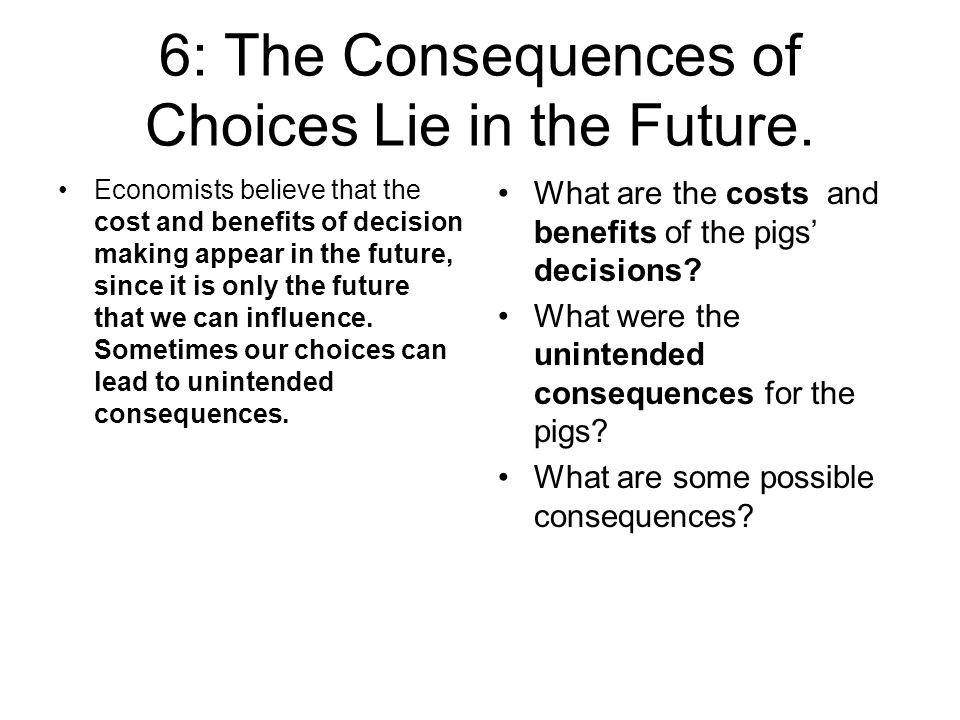 6: The Consequences of Choices Lie in the Future.

• Economists believe that the cost and benefits of decision making appear in the future, since it is only the future that we can influence. Sometimes our choices can lead to unintended consequences.

• What are the costs and benefits of the pigs' decisions?
• What were the unintended consequences for the pigs?
• What are some possible consequences?